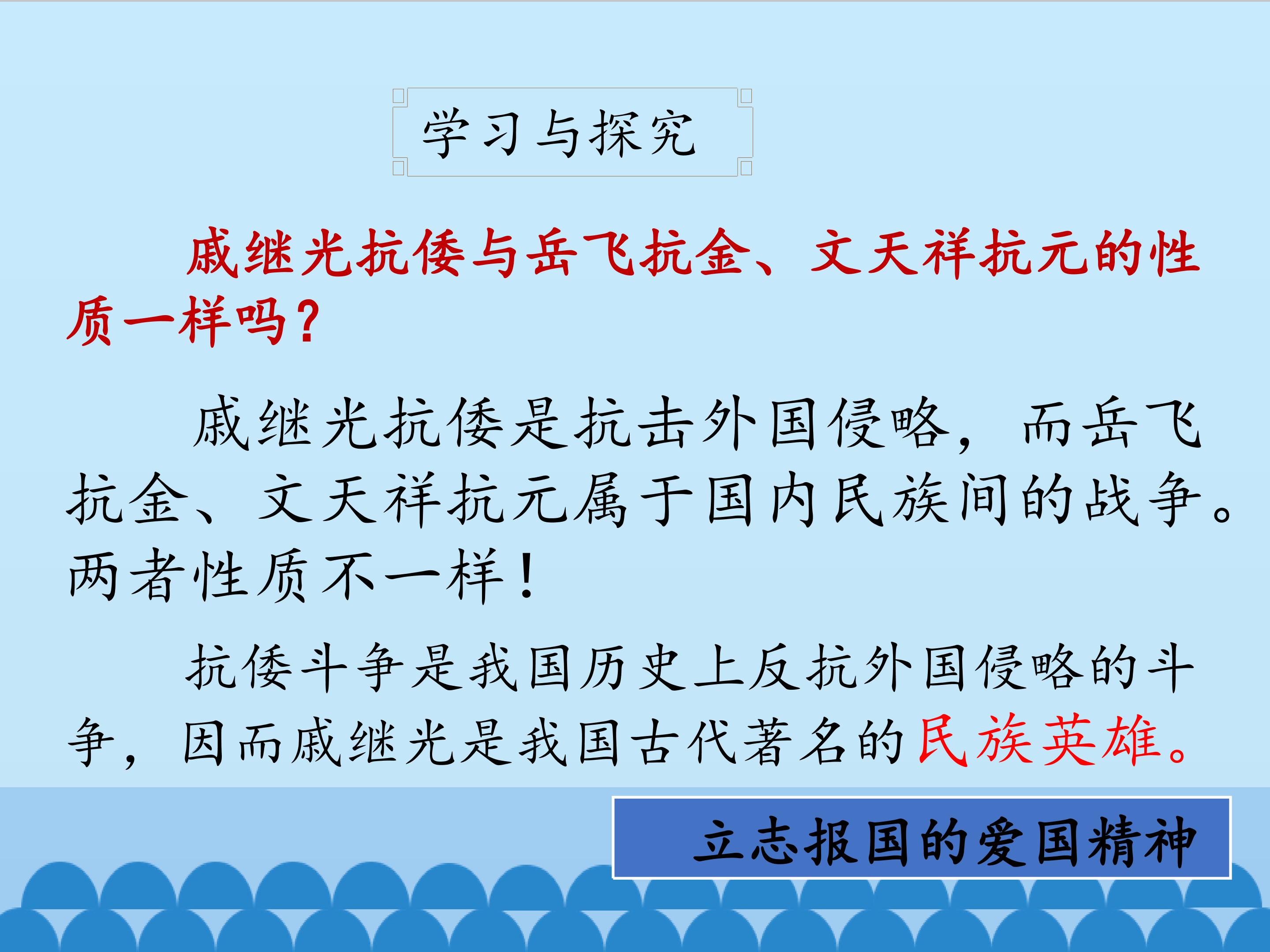 学习与探究

戚继光抗倭与岳飞抗金、文天祥抗元的性质一样吗？

戚继光抗倭是抗击外国侵略，而岳飞抗金、文天祥抗元属于国内民族间的战争。两者性质不一样！

抗倭斗争是我国历史上反抗外国侵略的斗争，因而戚继光是我国古代著名的民族英雄。

立志报国的爱国精神